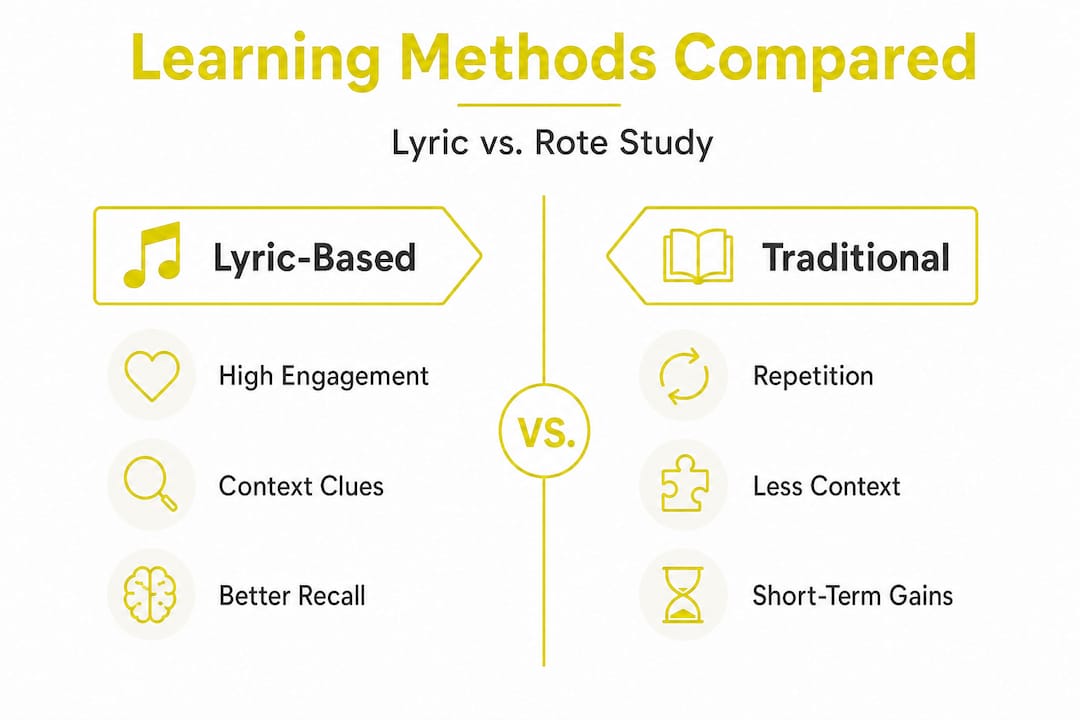 Learning Methods Compared

Lyric vs. Rote Study

Lyric-Based

High Engagement

Context Clues

Better Recall

VS.

Traditional

Repetition

Less Context

Short-Term Gains